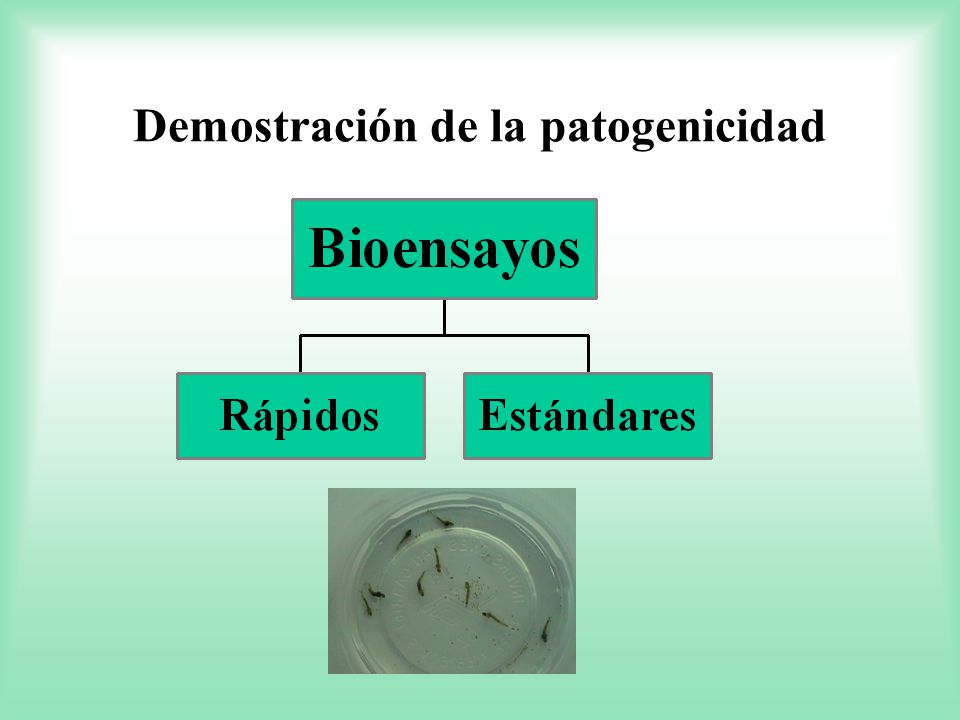 Demostración de la patogenicidad

Bioensayos

Rápidos

Estándares